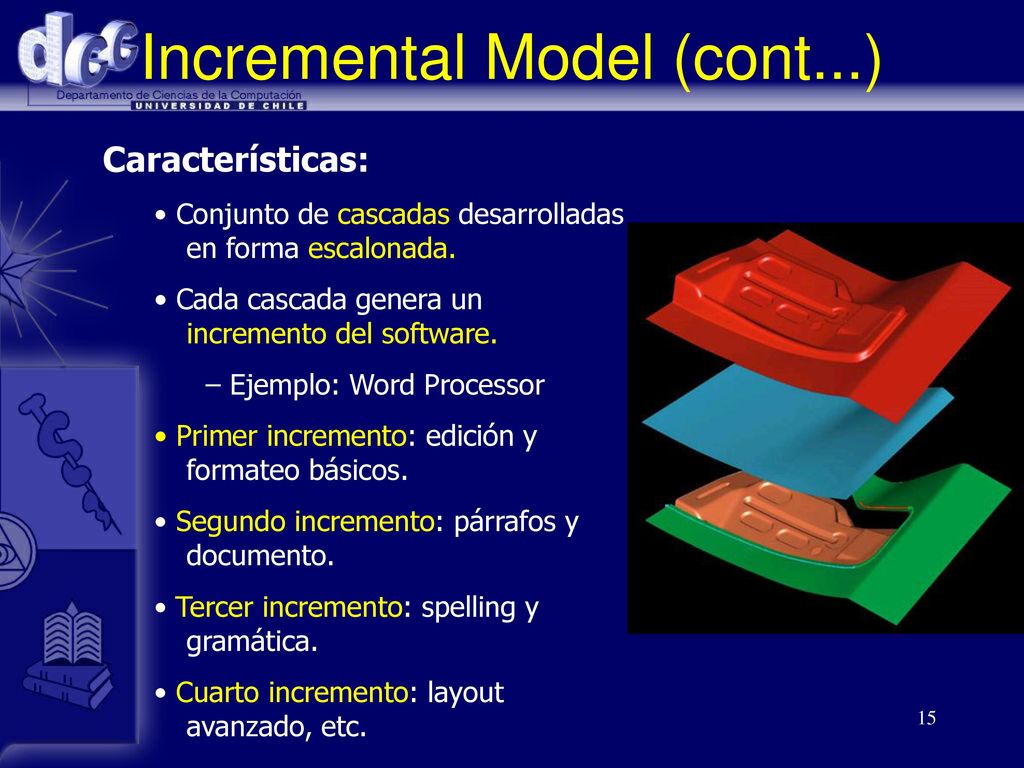 dcc
Departamento de Ciencias de la Computación
UNIVERSIDAD DE CHILE

Incremental Model (cont...)

Características:

• Conjunto de cascadas desarrolladas en forma escalonada.

• Cada cascada genera un incremento del software.

– Ejemplo: Word Processor

• Primer incremento: edición y formateo básicos.

• Segundo incremento: párrafos y documento.

• Tercer incremento: spelling y gramática.

• Cuarto incremento: layout avanzado, etc.

15